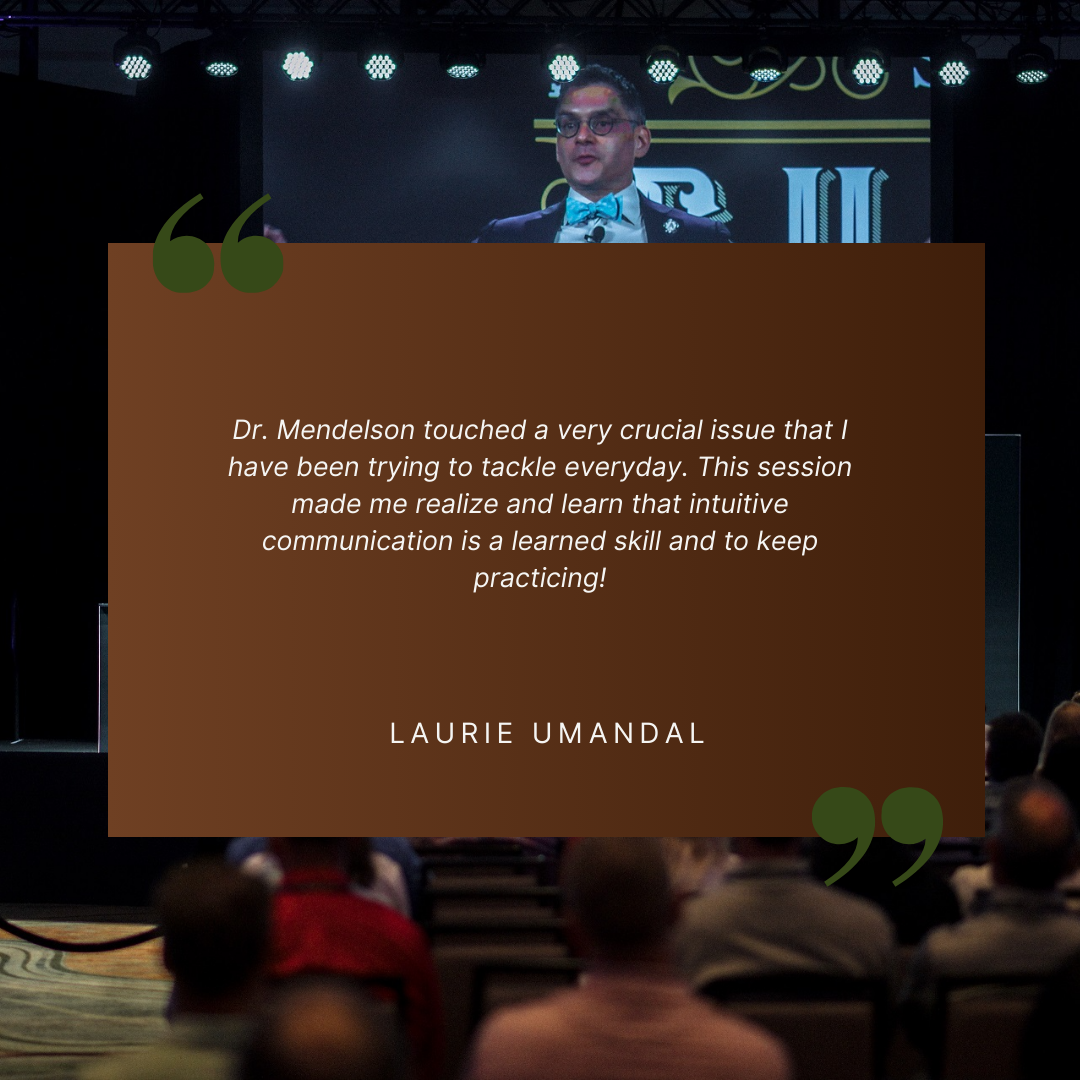 Dr. Mendelson touched a very crucial issue that I have been trying to tackle everyday. This session made me realize and learn that intuitive communication is a learned skill and to keep practicing!

LAURIE UMANDAL